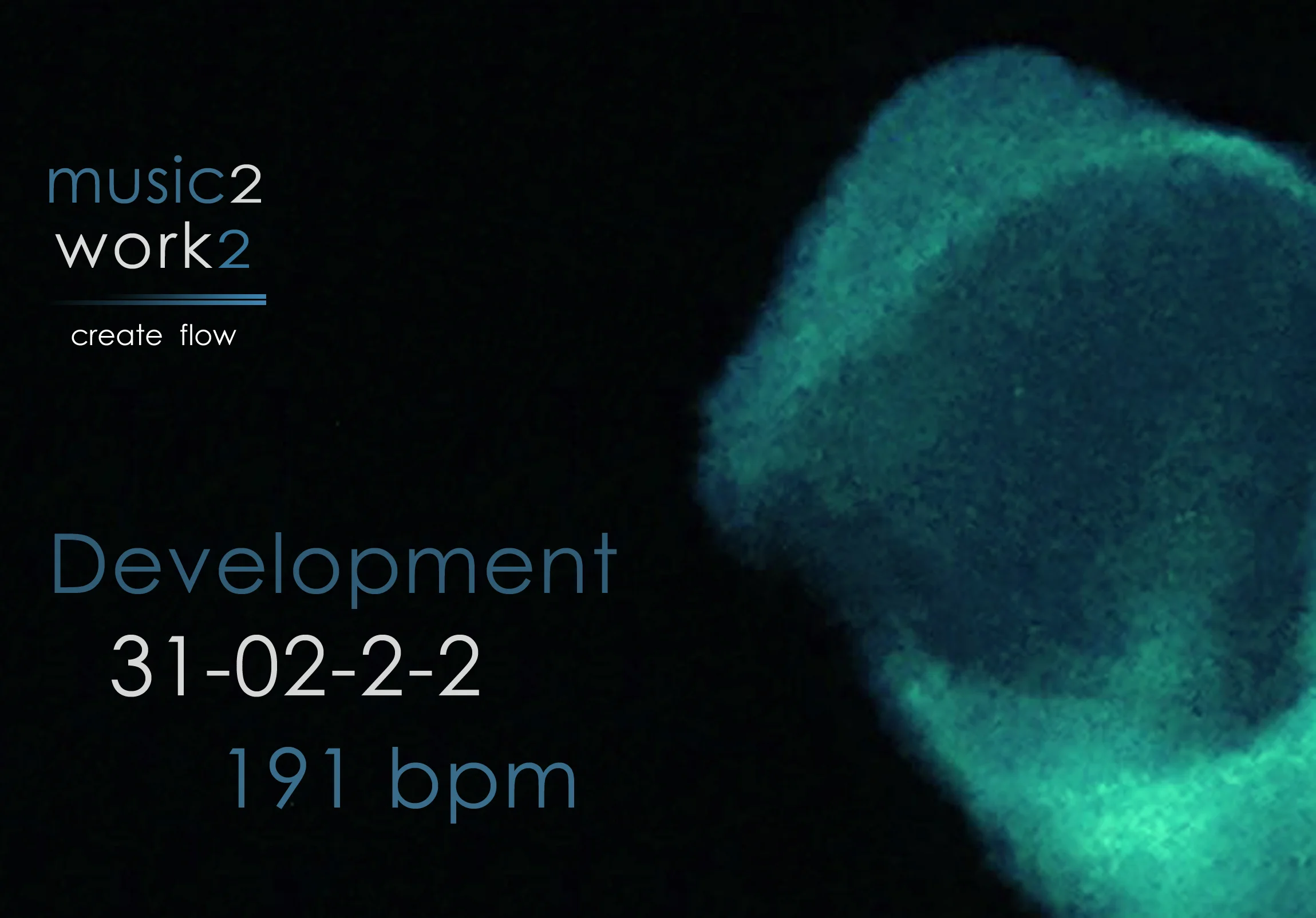 music2
work2

create flow

Development
31-02-2-2
191 bpm